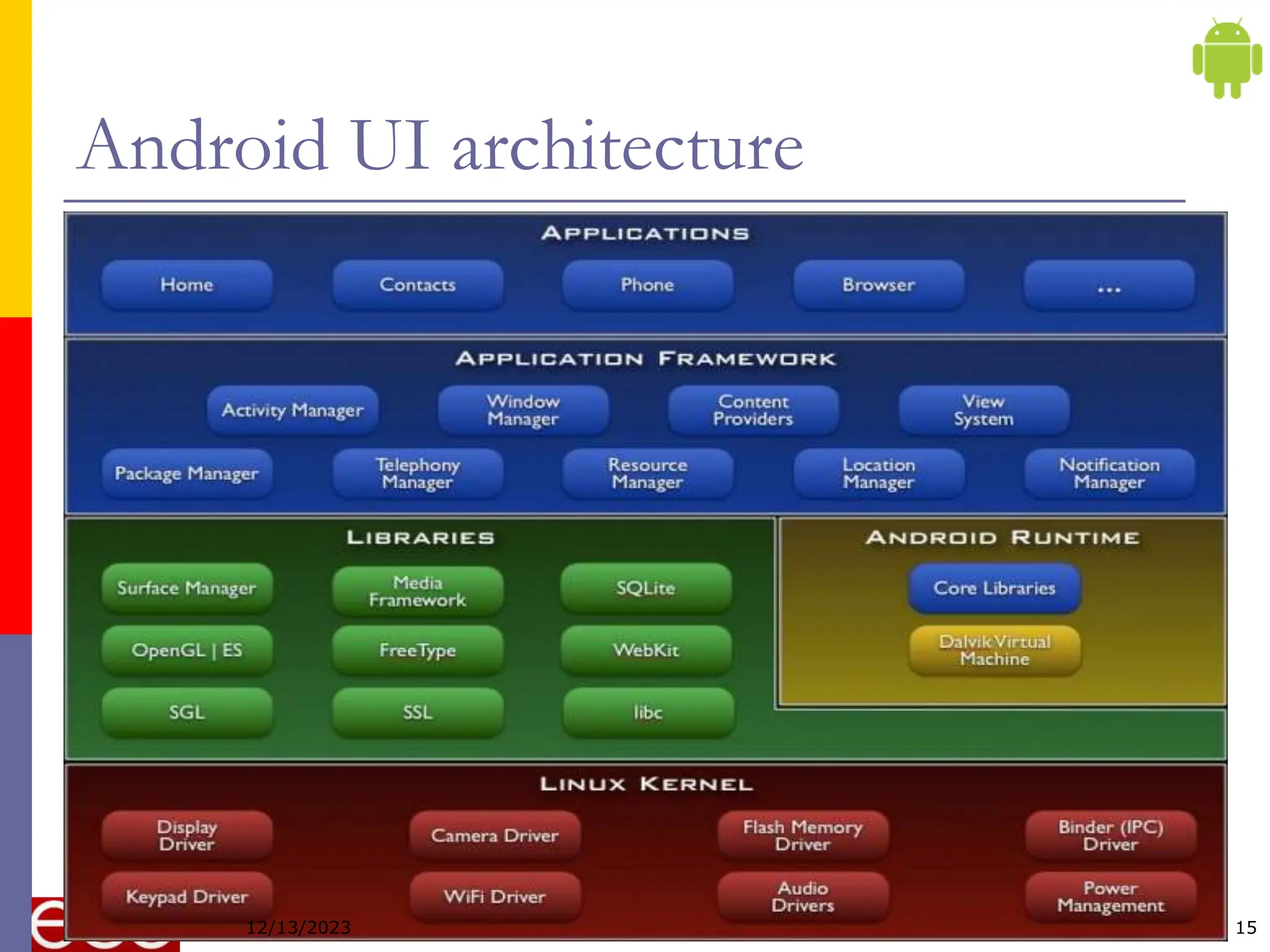 Android UI architecture

APPLICATIONS

Home
Contacts
Phone
Browser
...

APPLICATION FRAMEWORK

Activity Manager
Window Manager
Content Providers
View System

Package Manager
Telephony Manager
Resource Manager
Location Manager
Notification Manager

LIBRARIES

Surface Manager
Media Framework
SQLite

OpenGL | ES
FreeType
WebKit

SGL
SSL
libc

ANDROID RUNTIME

Core Libraries

Dalvik Virtual Machine

LINUX KERNEL

Display Driver
Camera Driver
Flash Memory Driver
Binder (IPC) Driver

Keypad Driver
WiFi Driver
Audio Drivers
Power Management

12/13/2023

15